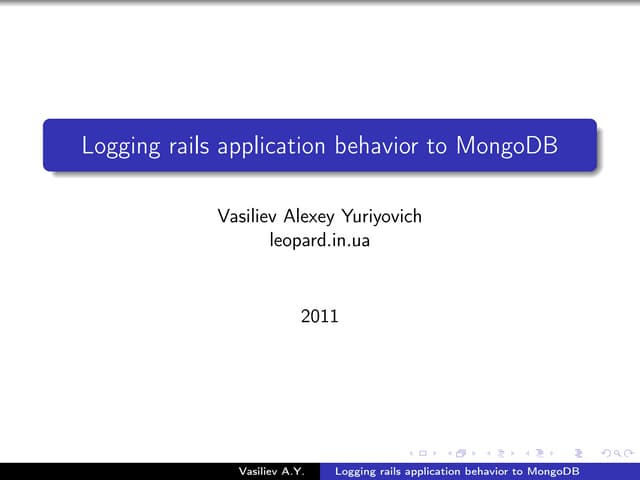 Logging rails application behavior to MongoDB

Vasiliev Alexey Yuriyovich
leopard.in.ua

2011

Vasiliev A.Y. Logging rails application behavior to MongoDB